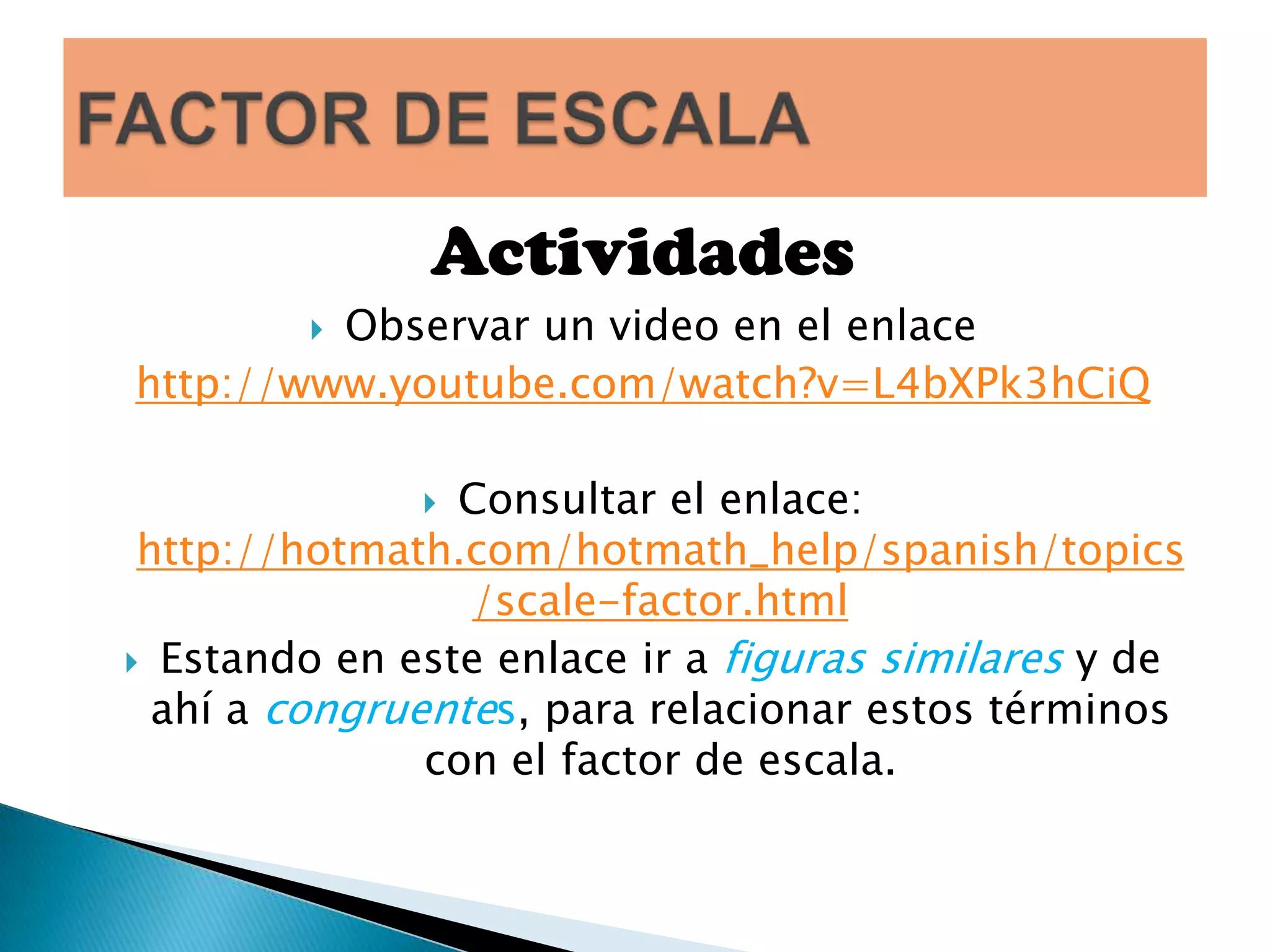 FACTOR DE ESCALA

Actividades

Observar un video en el enlace http://www.youtube.com/watch?v=L4bXPk3hCiQ

Consultar el enlace: http://hotmath.com/hotmath_help/spanish/topics/scale-factor.html

Estando en este enlace ir a figuras similares y de ahí a congruentes, para relacionar estos términos con el factor de escala.